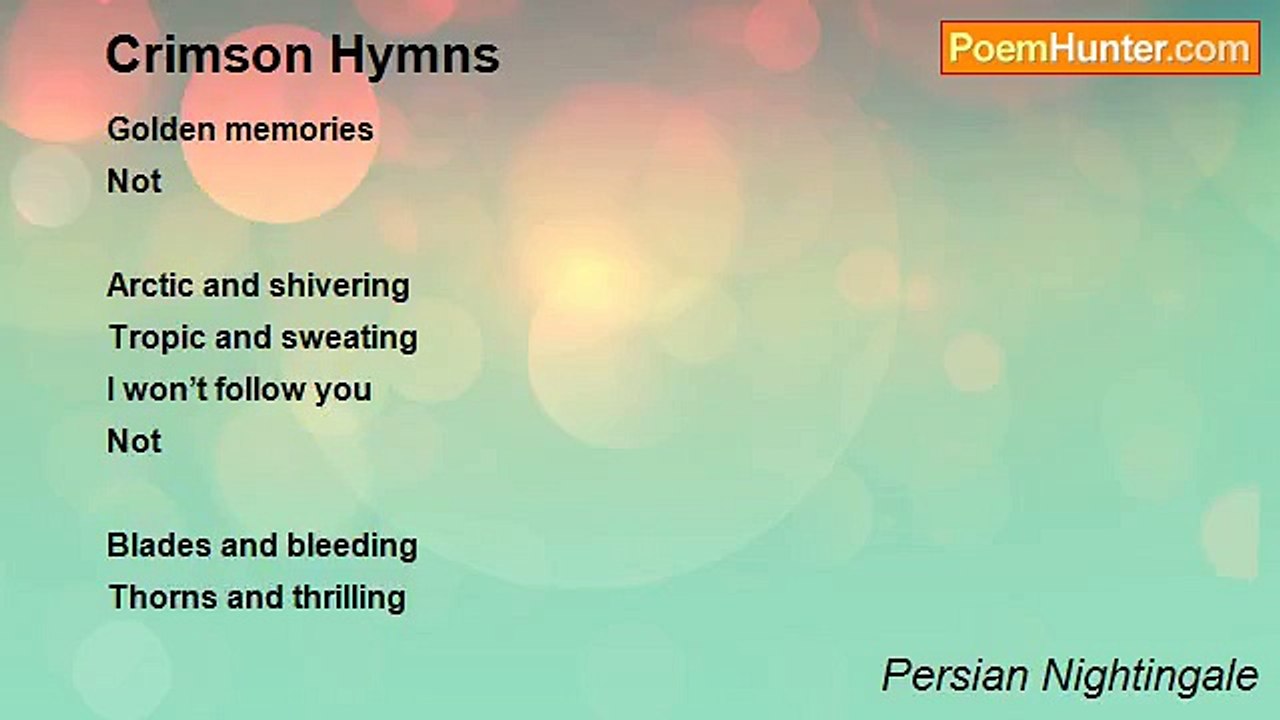 Crimson Hymns

PoemHunter.com

Golden memories
Not

Arctic and shivering
Tropic and sweating
I won’t follow you
Not

Blades and bleeding
Thorns and thrilling

Persian Nightingale